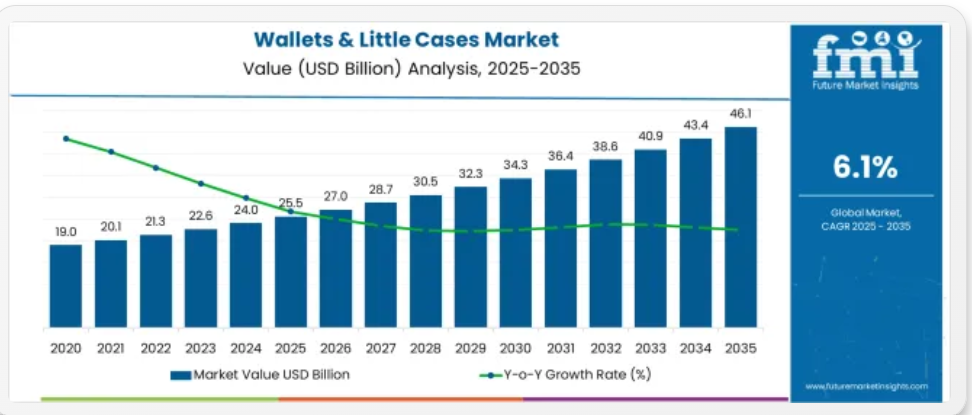 Wallets & Little Cases Market
Value (USD Billion) Analysis, 2025-2035

19.0
20.1
21.3
22.6
24.0
25.5
27.0
28.7
30.5
32.3
34.3
36.4
38.6
40.9
43.4
46.1

2020 2021 2022 2023 2024 2025 2026 2027 2028 2029 2030 2031 2032 2033 2034 2035

Market Value USD Billion
Y-o-Y Growth Rate (%)

fmi
Future Market Insights

6.1%

Global Market,
CAGR 2025 - 2035

www.futuremarketinsights.com